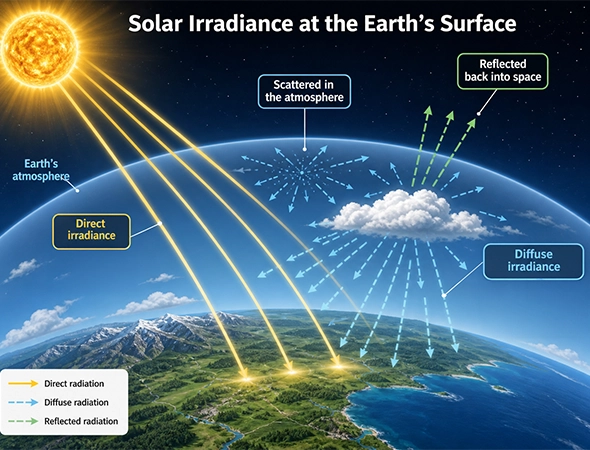 Solar Irradiance at the Earth's Surface

Scattered in the atmosphere

Reflected back into space

Earth's atmosphere

Direct irradiance

Diffuse irradiance

Direct radiation
Diffuse radiation
Reflected radiation